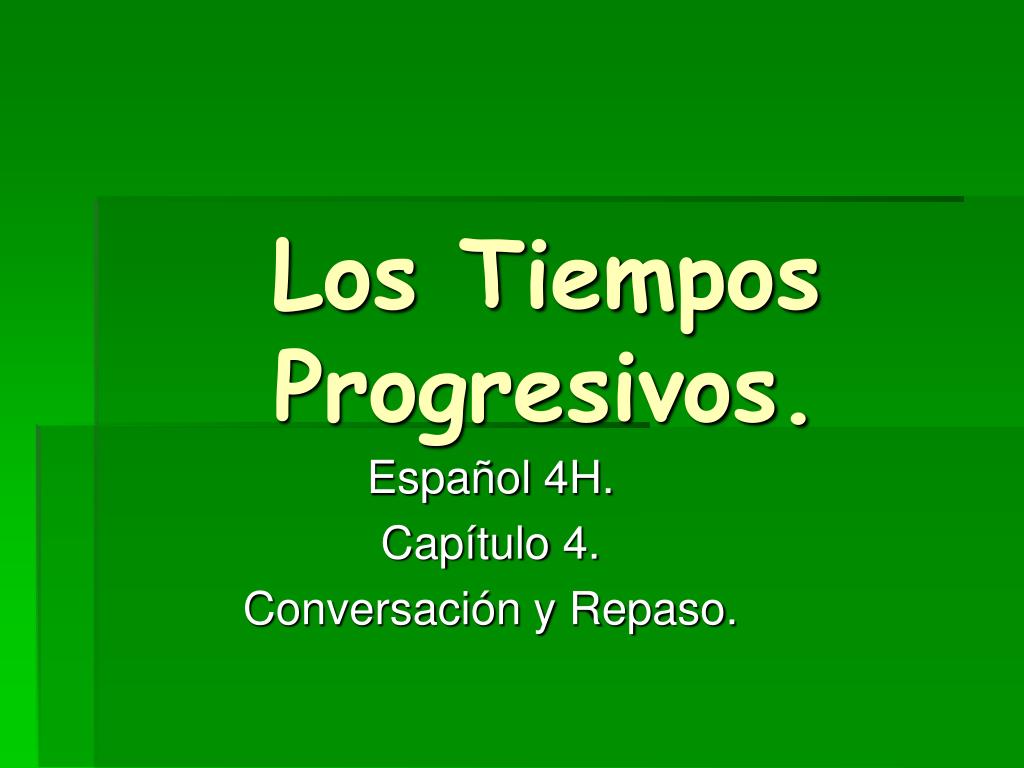 Los Tiempos Progresivos.

Español 4H.
Capítulo 4.
Conversación y Repaso.